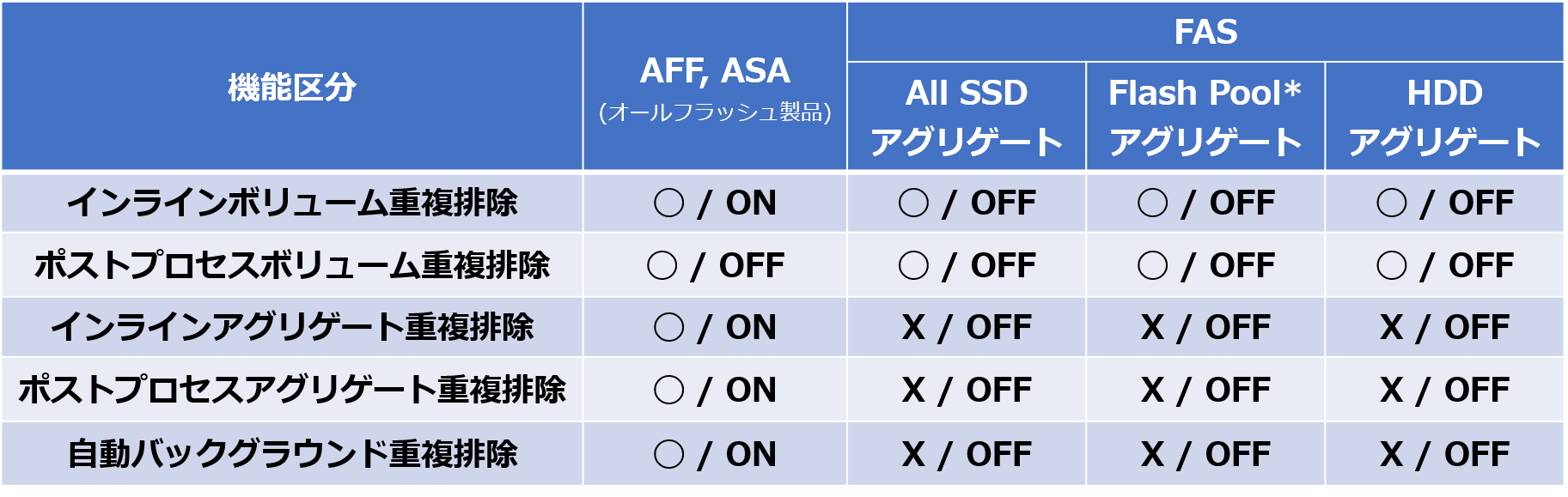 | 機能区分 | AFF, ASA (オールフラッシュ製品) | FAS All SSD アグリゲート | FAS Flash Pool* アグリゲート | FAS HDD アグリゲート |
|---|---|---|---|---|
| インラインボリューム重複排除 | ○ / ON | ○ / OFF | ○ / OFF | ○ / OFF |
| ポストプロセスボリューム重複排除 | ○ / OFF | ○ / OFF | ○ / OFF | ○ / OFF |
| インラインアグリゲート重複排除 | ○ / ON | X / OFF | X / OFF | X / OFF |
| ポストプロセスアグリゲート重複排除 | ○ / ON | X / OFF | X / OFF | X / OFF |
| 自動バックグラウンド重複排除 | ○ / ON | X / OFF | X / OFF | X / OFF |